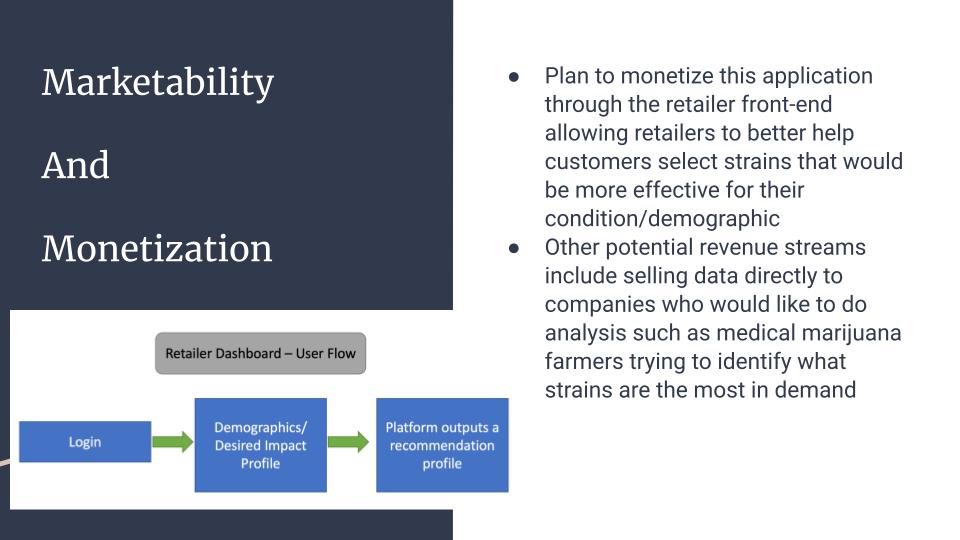 Marketability

And

Monetization

Retailer Dashboard – User Flow

Login

Demographics/ Desired Impact Profile

Platform outputs a recommendation profile

● Plan to monetize this application through the retailer front-end allowing retailers to better help customers select strains that would be more effective for their condition/demographic
● Other potential revenue streams include selling data directly to companies who would like to do analysis such as medical marijuana farmers trying to identify what strains are the most in demand